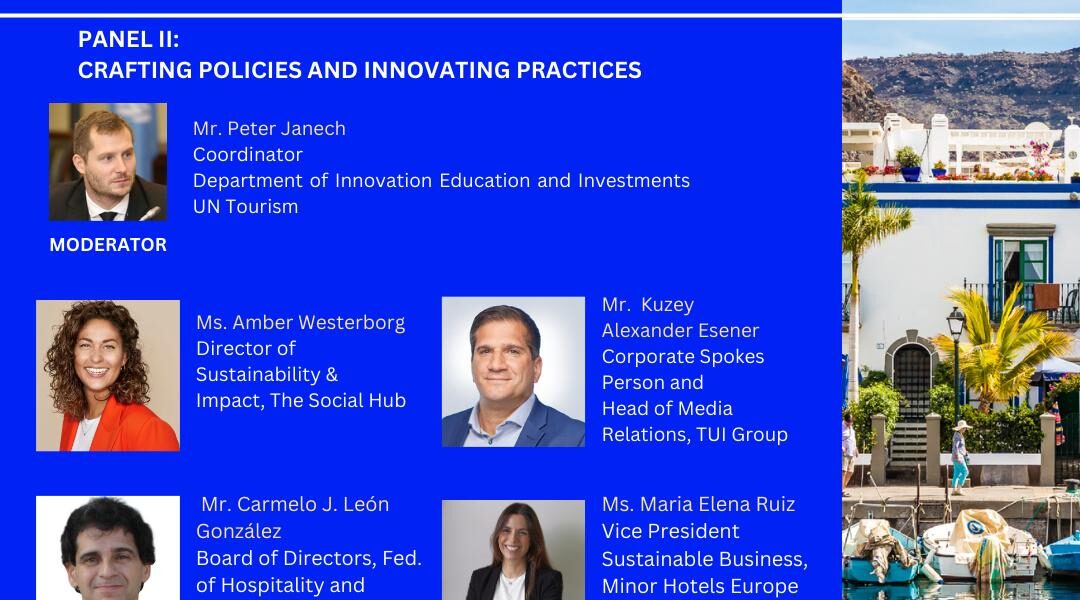 PANEL II:
CRAFTING POLICIES AND INNOVATING PRACTICES

Mr. Peter Janech
Coordinator
Department of Innovation Education and Investments
UN Tourism

MODERATOR

Ms. Amber Westerborg
Director of Sustainability & Impact, The Social Hub

Mr. Kuzey Alexander Esener
Corporate Spokes Person and Head of Media Relations, TUI Group

Mr. Carmelo J. León González
Board of Directors, Fed. of Hospitality and

Ms. Maria Elena Ruiz
Vice President
Sustainable Business, Minor Hotels Europe